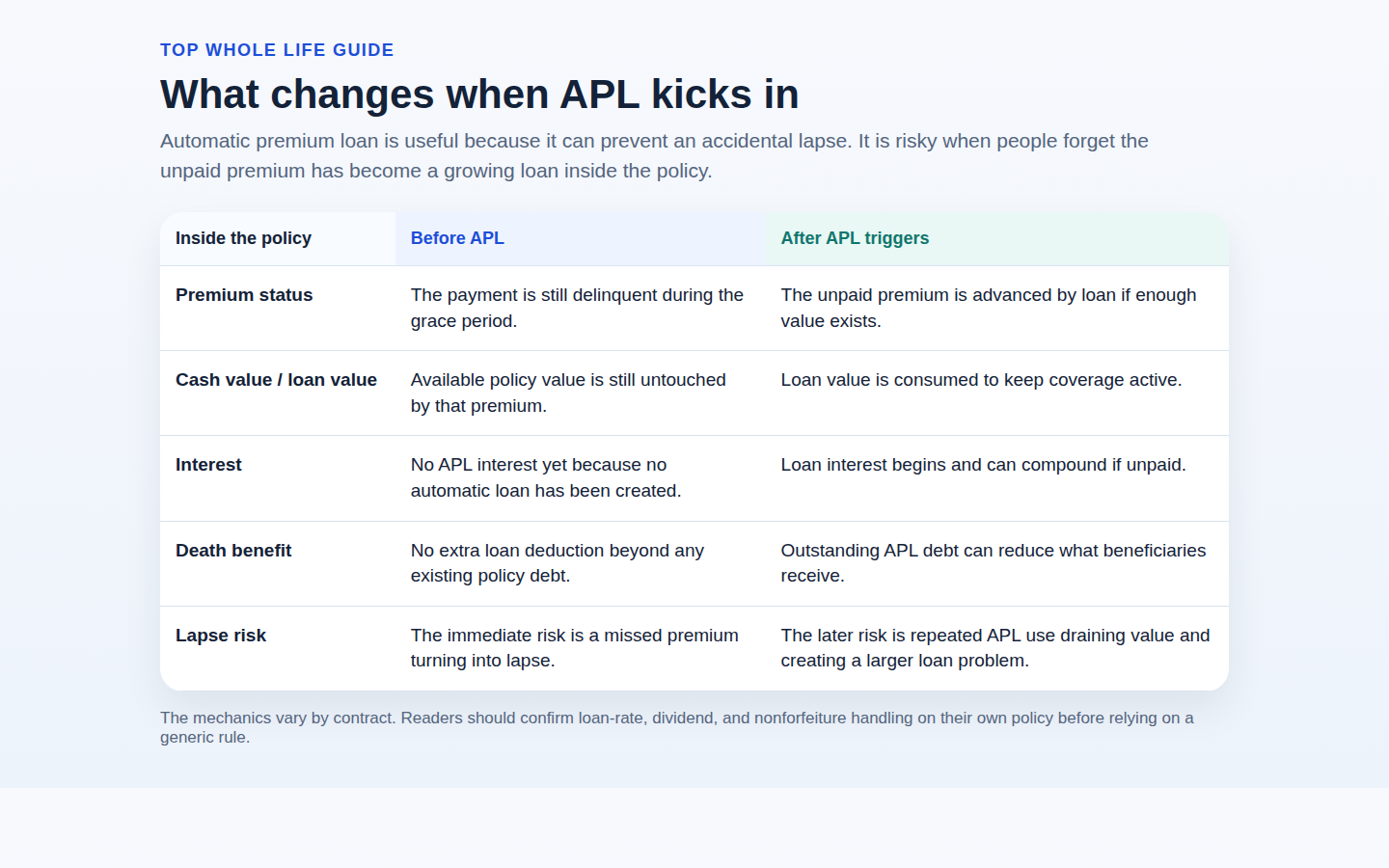 TOP WHOLE LIFE GUIDE

What changes when APL kicks in

Automatic premium loan is useful because it can prevent an accidental lapse. It is risky when people forget the unpaid premium has become a growing loan inside the policy.

| Inside the policy | Before APL | After APL triggers |
|---|---|---|
| Premium status | The payment is still delinquent during the grace period. | The unpaid premium is advanced by loan if enough value exists. |
| Cash value / loan value | Available policy value is still untouched by that premium. | Loan value is consumed to keep coverage active. |
| Interest | No APL interest yet because no automatic loan has been created. | Loan interest begins and can compound if unpaid. |
| Death benefit | No extra loan deduction beyond any existing policy debt. | Outstanding APL debt can reduce what beneficiaries receive. |
| Lapse risk | The immediate risk is a missed premium turning into lapse. | The later risk is repeated APL use draining value and creating a larger loan problem. |

The mechanics vary by contract. Readers should confirm loan-rate, dividend, and nonforfeiture handling on their own policy before relying on a generic rule.